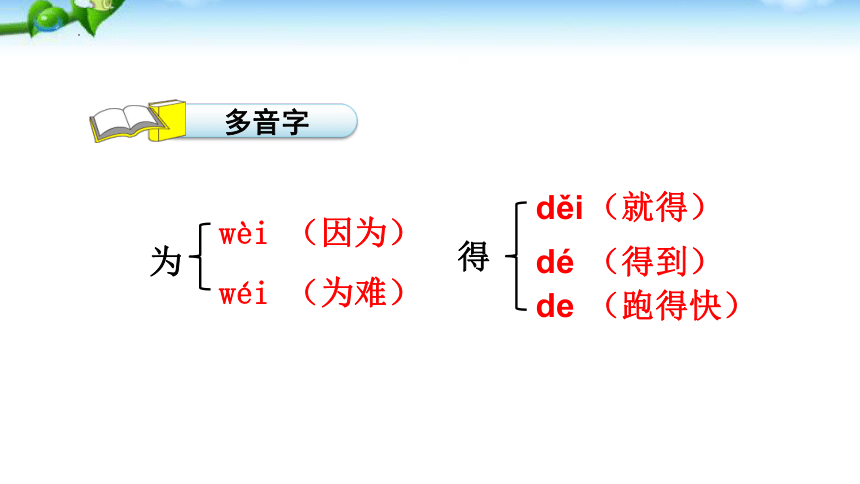 多音字

为 wèi （因为）
wéi （为难）

得 děi（就得）
dé （得到）
de （跑得快）